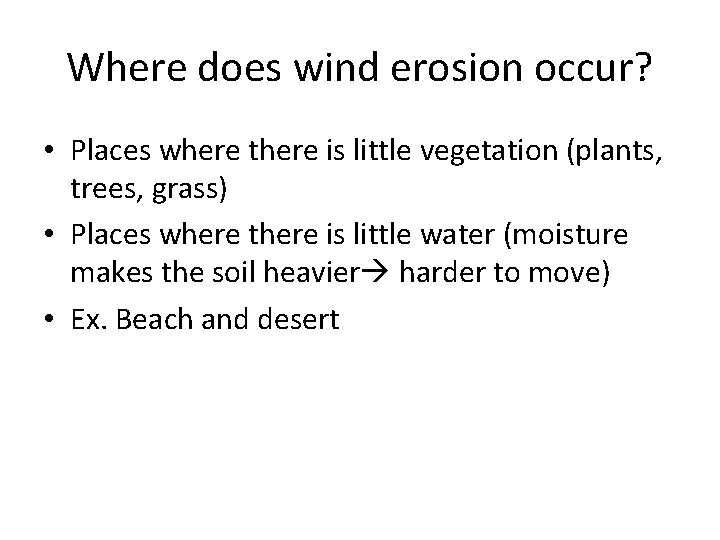 Where does wind erosion occur?

• Places where there is little vegetation (plants, trees, grass)

• Places where there is little water (moisture makes the soil heavier→ harder to move)

• Ex. Beach and desert